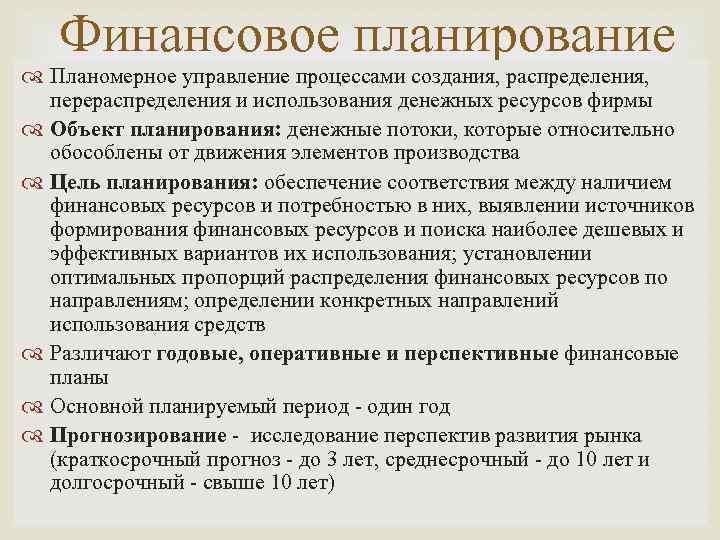 Финансовое планирование

Планомерное управление процессами создания, распределения, перераспределения и использования денежных ресурсов фирмы

Объект планирования: денежные потоки, которые относительно обособлены от движения элементов производства

Цель планирования: обеспечение соответствия между наличием финансовых ресурсов и потребностью в них, выявлении источников формирования финансовых ресурсов и поиска наиболее дешевых и эффективных вариантов их использования; установлении оптимальных пропорций распределения финансовых ресурсов по направлениям; определении конкретных направлений использования средств

Различают годовые, оперативные и перспективные финансовые планы

Основной планируемый период - один год

Прогнозирование - исследование перспектив развития рынка (краткосрочный прогноз - до 3 лет, среднесрочный - до 10 лет и долгосрочный - свыше 10 лет)